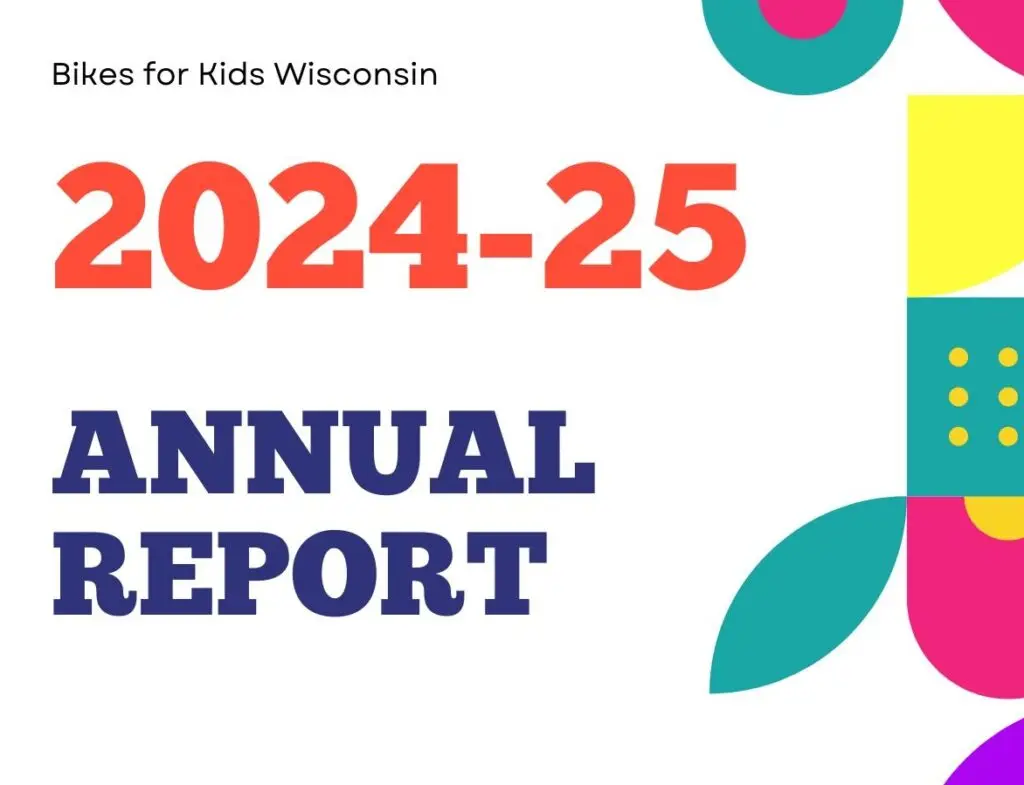 Bikes for Kids Wisconsin

2024-25

ANNUAL REPORT